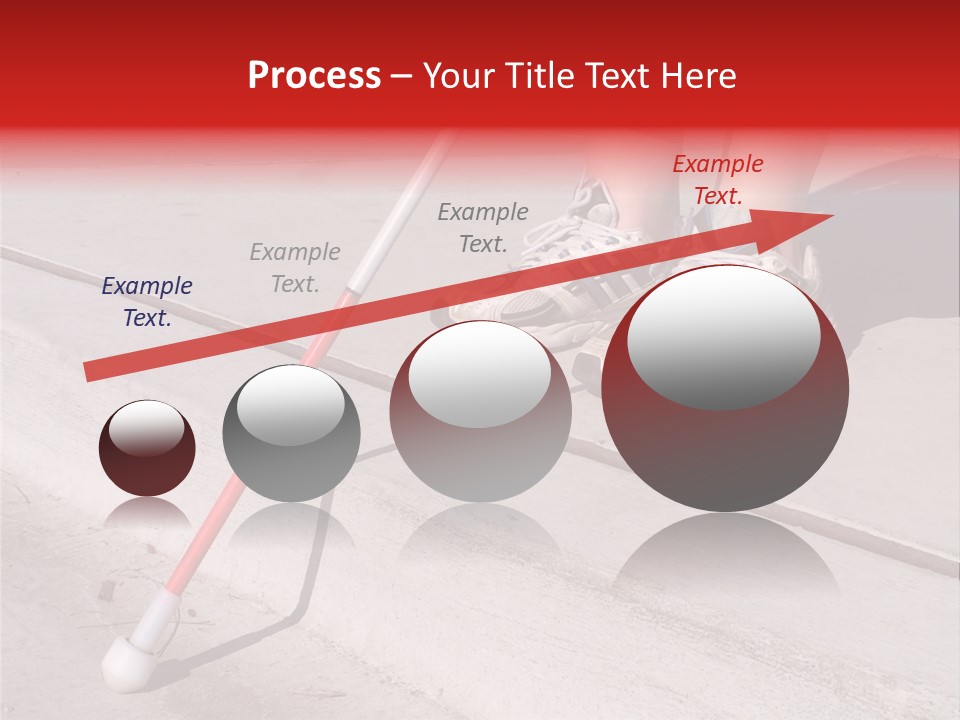 Process – Your Title Text Here

Example Text.

Example Text.

Example Text.

Example Text.